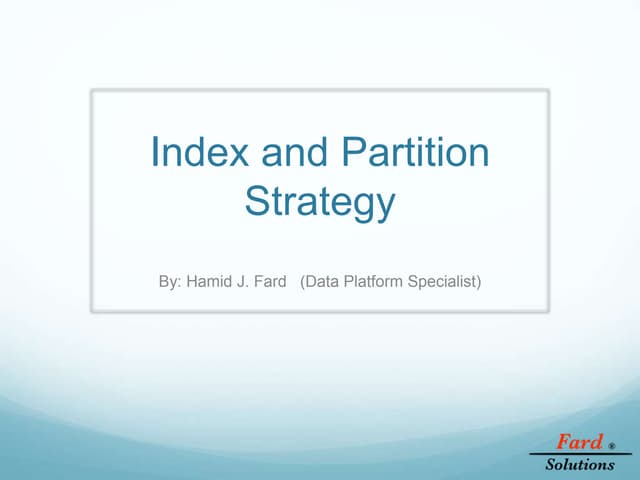 Index and Partition Strategy

By: Hamid J. Fard (Data Platform Specialist)

Fard ®
Solutions